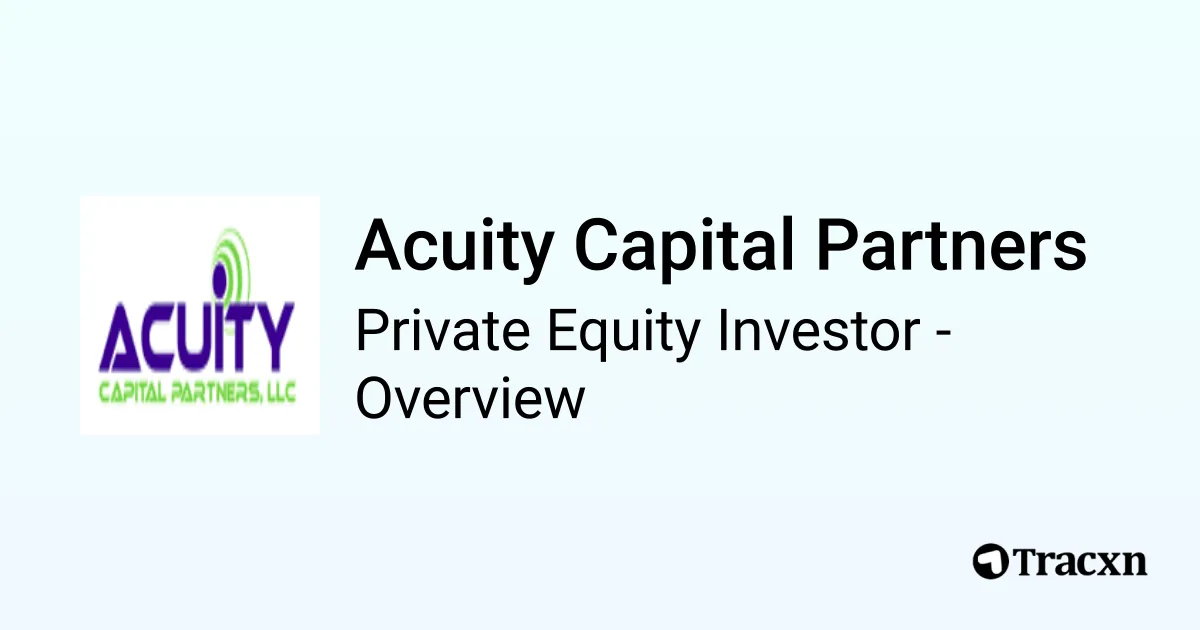 ACUITY
CAPITAL PARTNERS, LLC

Acuity Capital Partners

Private Equity Investor - Overview

Tracxn